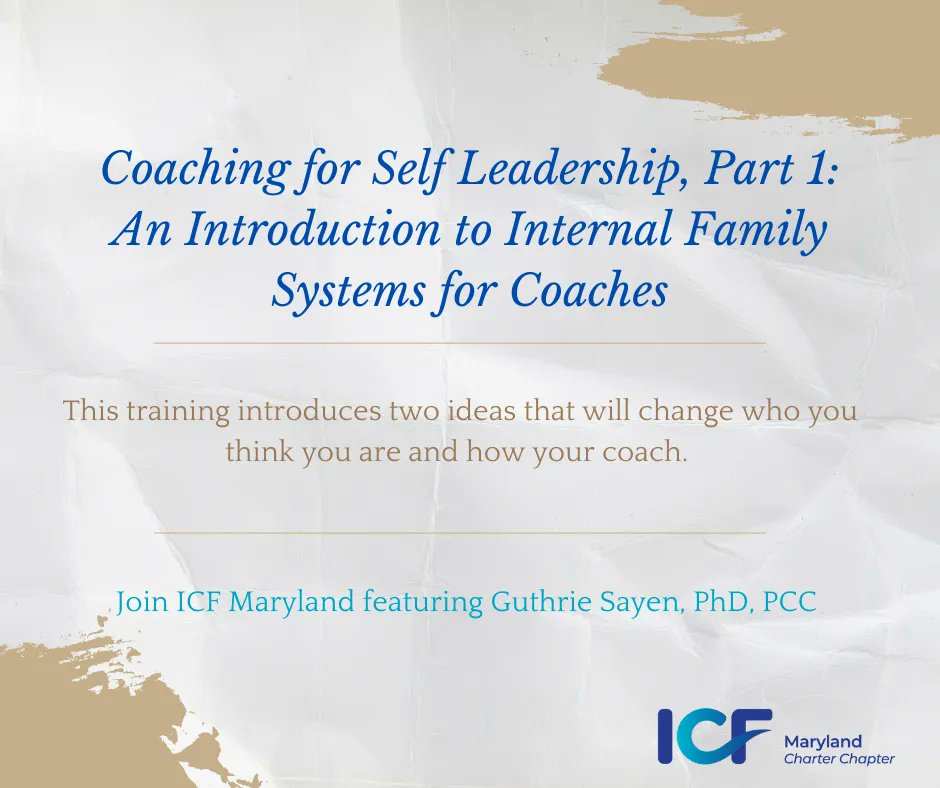 Coaching for Self Leadership, Part 1: An Introduction to Internal Family Systems for Coaches

This training introduces two ideas that will change who you think you are and how your coach.

Join ICF Maryland featuring Guthrie Sayen, PhD, PCC

ICF Maryland Charter Chapter